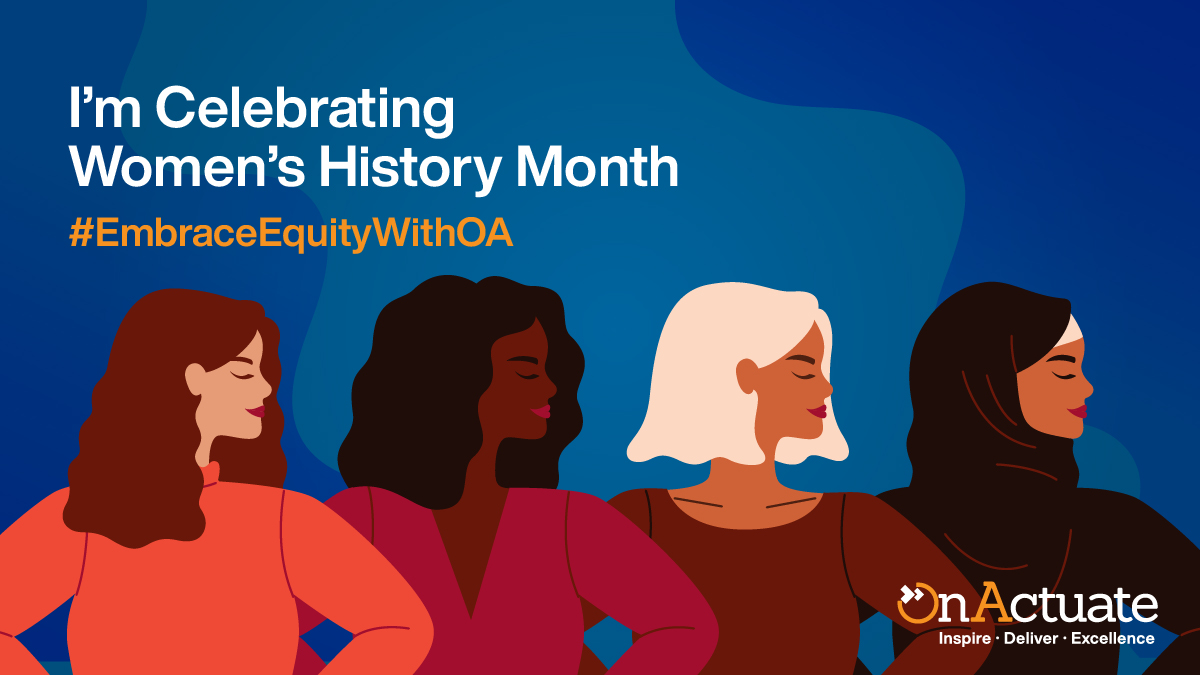 I'm Celebrating Women's History Month

#EmbraceEquityWithOA

OnActuate
Inspire · Deliver · Excellence